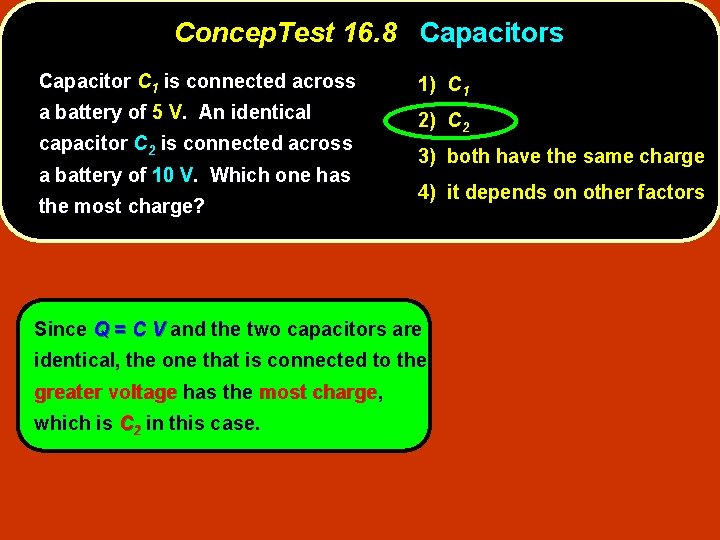 ConcepTest 16.8 Capacitors

Capacitor $C_1$ is connected across a battery of 5 V. An identical capacitor $C_2$ is connected across a battery of 10 V. Which one has the most charge?

1) $C_1$
2) $C_2$
3) both have the same charge
4) it depends on other factors

Since $Q = C V$ and the two capacitors are identical, the one that is connected to the greater voltage has the most charge, which is $C_2$ in this case.